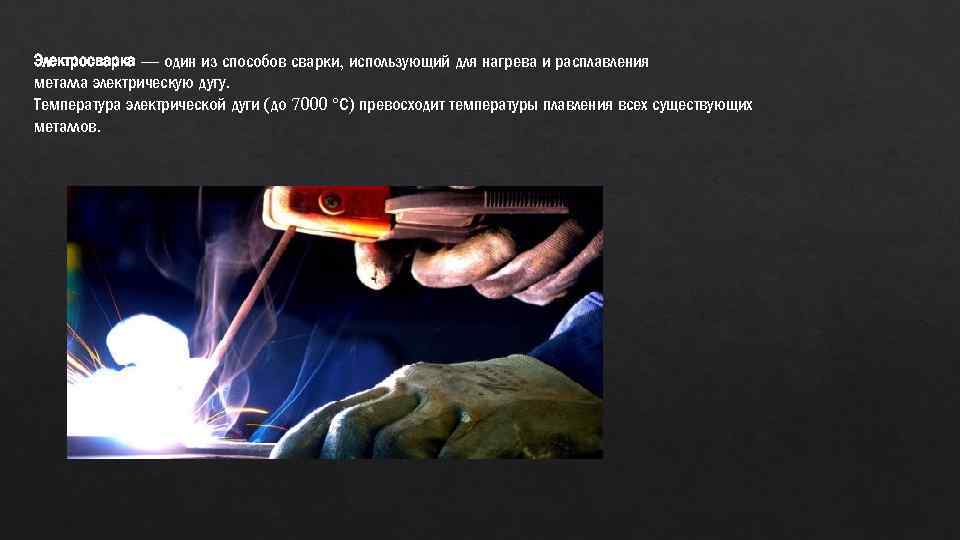 Электросварка — один из способов сварки, использующий для нагрева и расплавления металла электрическую дугу.
Температура электрической дуги (до 7000 °C) превосходит температуры плавления всех существующих металлов.